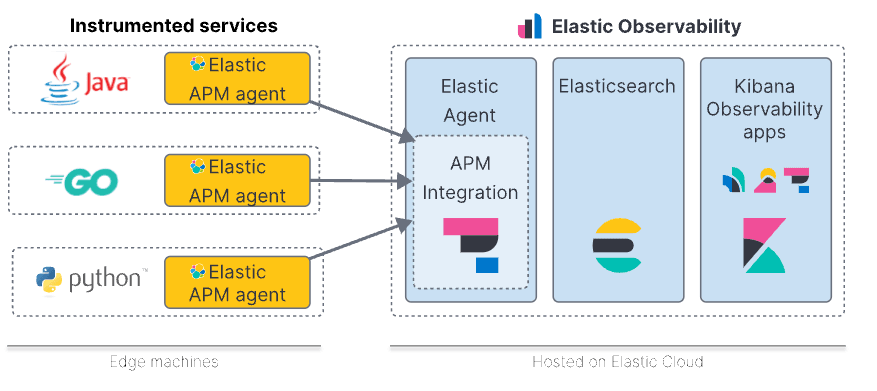 Instrumented services

Java

Elastic APM agent

GO

Elastic APM agent

python™

Elastic APM agent

Edge machines

Elastic Observability

Elastic Agent

APM Integration

Elasticsearch

Kibana Observability apps

Hosted on Elastic Cloud